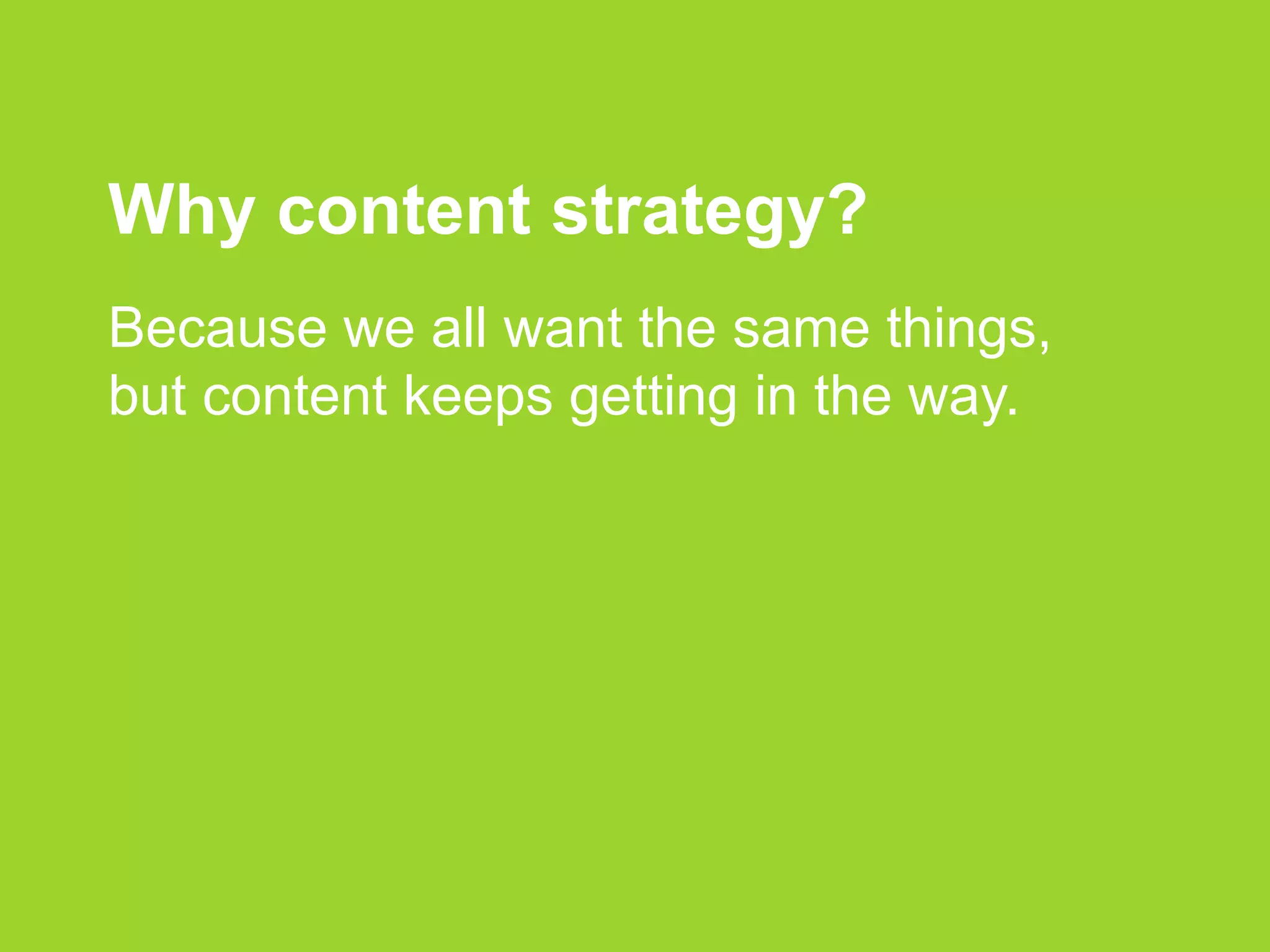 Why content strategy?

Because we all want the same things, but content keeps getting in the way.